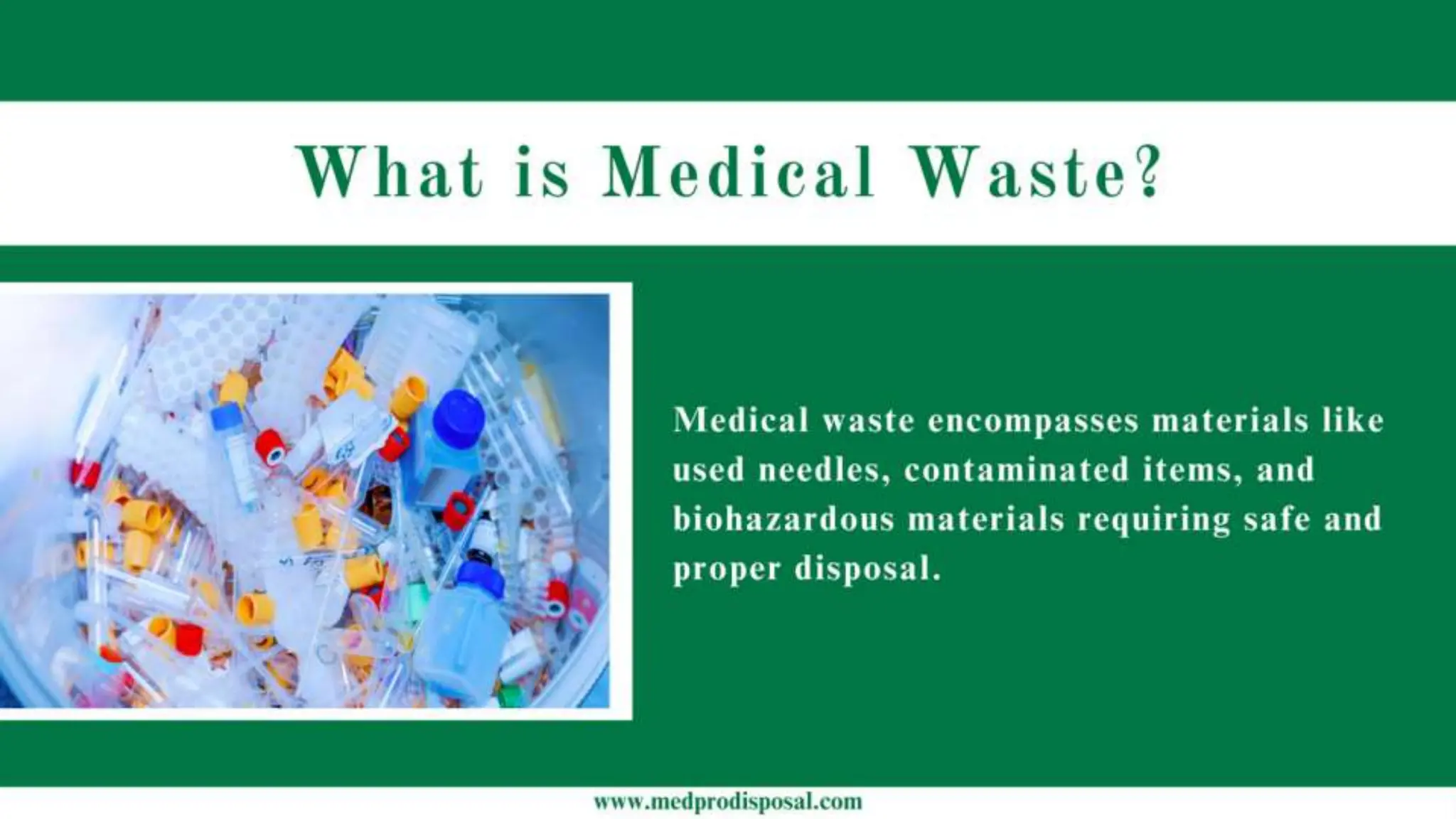 What is Medical Waste?

Medical waste encompasses materials like used needles, contaminated items, and biohazardous materials requiring safe and proper disposal.

www.medprodisposal.com